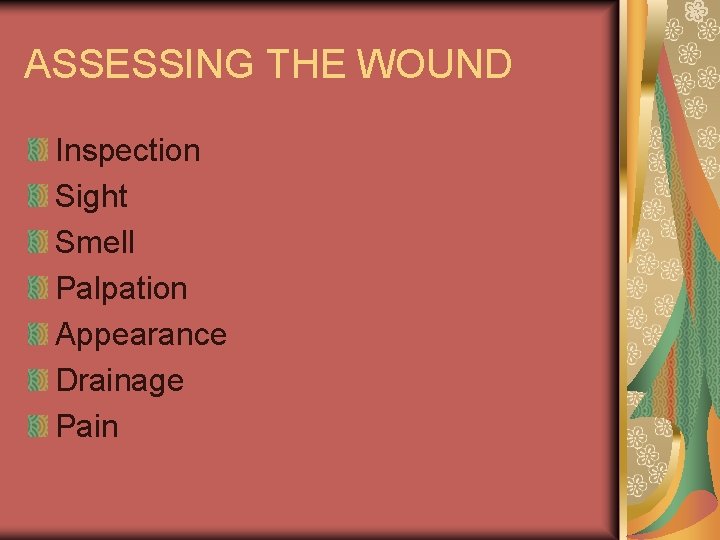 ASSESSING THE WOUND

Inspection
Sight
Smell
Palpation
Appearance
Drainage
Pain